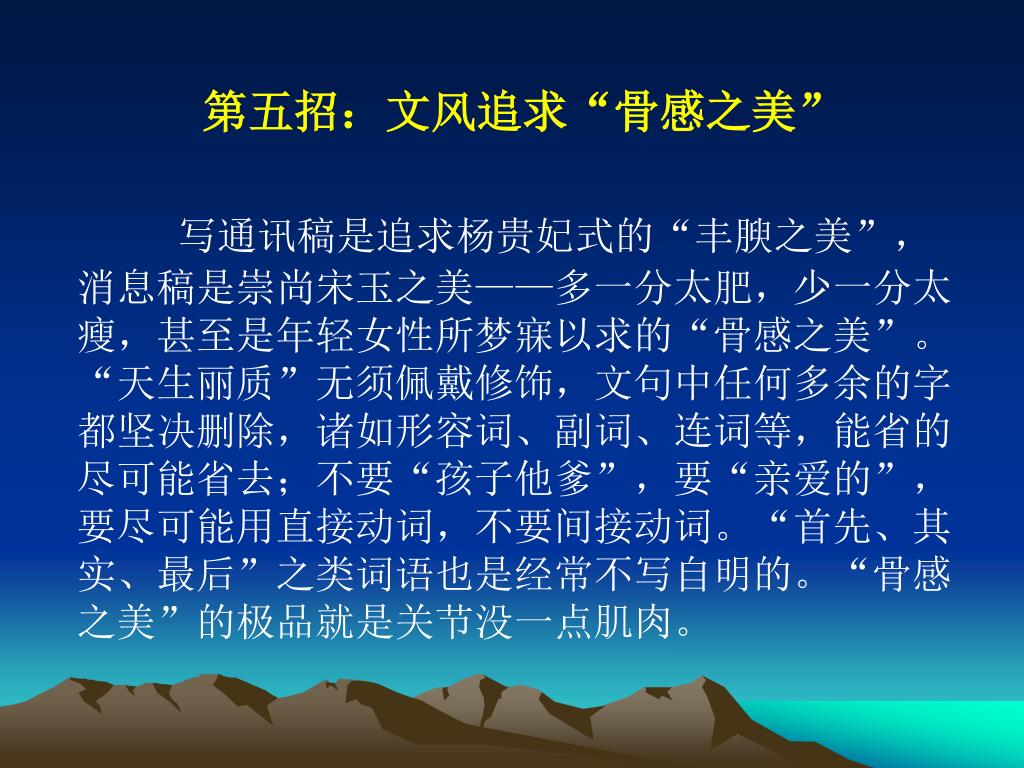 第五招：文风追求“骨感之美”

写通讯稿是追求杨贵妃式的“丰腴之美”，消息稿是崇尚宋玉之美——多一分太肥，少一分太瘦，甚至是年轻女性所梦寐以求的“骨感之美”。“天生丽质”无须佩戴修饰，文句中任何多余的字都坚决删除，诸如形容词、副词、连词等，能省的尽可能省去；不要“孩子他爹”，要“亲爱的”，要尽可能用直接动词，不要间接动词。“首先、其实、最后”之类词语也是经常不写自明的。“骨感之美”的极品就是关节没一点肌肉。